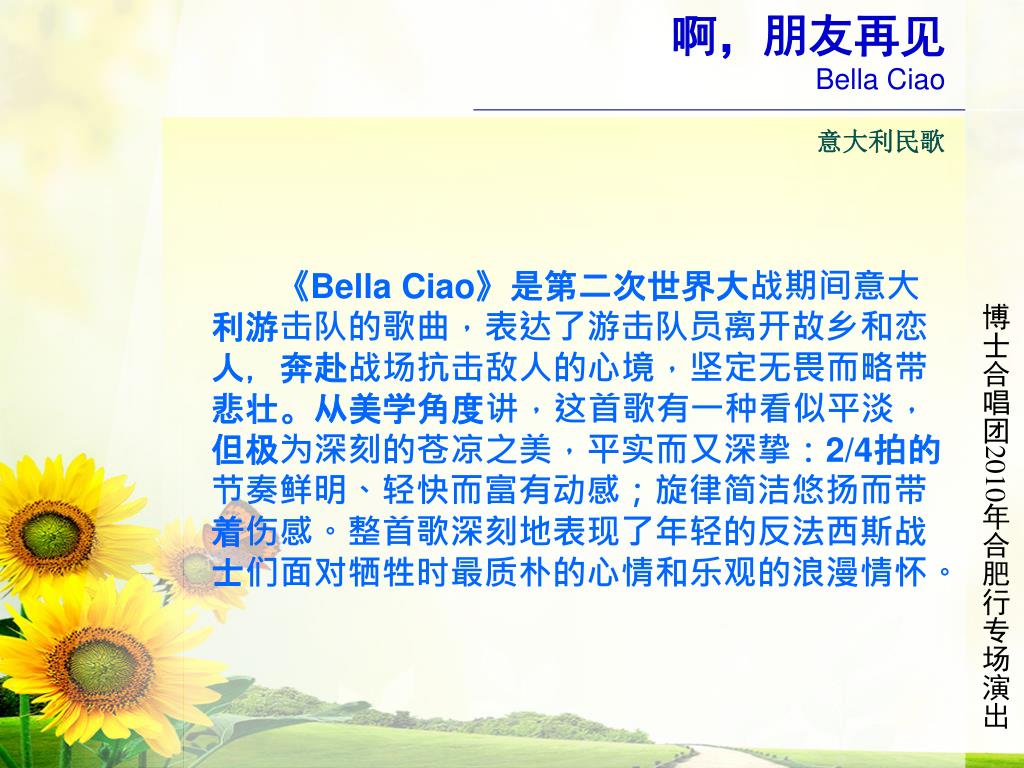 啊，朋友再见
Bella Ciao

意大利民歌

《Bella Ciao》是第二次世界大战期间意大利游击队的歌曲，表达了游击队员离开故乡和恋人，奔赴战场抗击敌人的心境，坚定无畏而略带悲壮。从美学角度讲，这首歌有一种看似平淡，但极为深刻的苍凉之美，平实而又深挚：2/4拍的节奏鲜明、轻快而富有动感；旋律简洁悠扬而带着伤感。整首歌深刻地表现了年轻的反法西斯战士们面对牺牲时最质朴的心情和乐观的浪漫情怀。

博士合唱团2010年合肥行专场演出